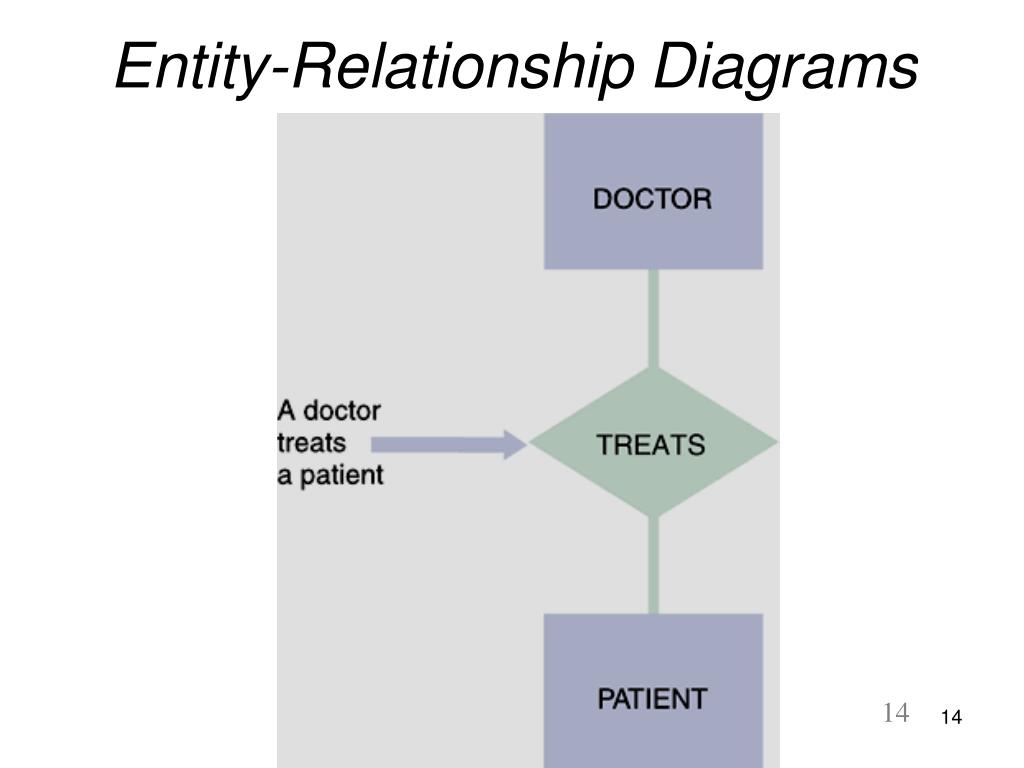 Entity-Relationship Diagrams

DOCTOR

A doctor treats a patient

TREATS

PATIENT

14

14